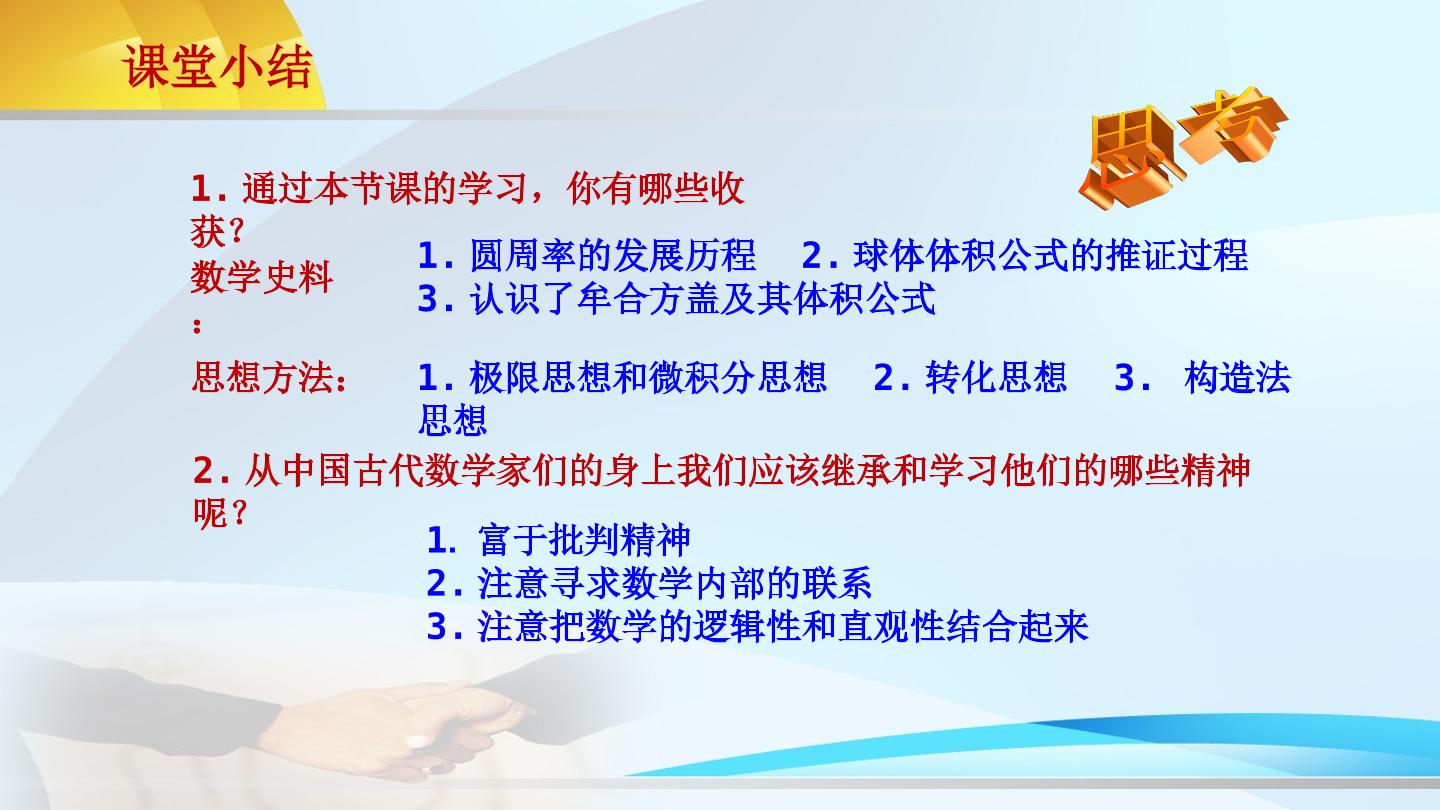 课堂小结

思考

1.通过本节课的学习，你有哪些收获？

数学史料：

1.圆周率的发展历程 2.球体体积公式的推证过程
3.认识了牟合方盖及其体积公式

思想方法：

1.极限思想和微积分思想 2.转化思想 3. 构造法思想

2.从中国古代数学家们的身上我们应该继承和学习他们的哪些精神呢？

1. 富于批判精神
2.注意寻求数学内部的联系
3.注意把数学的逻辑性和直观性结合起来